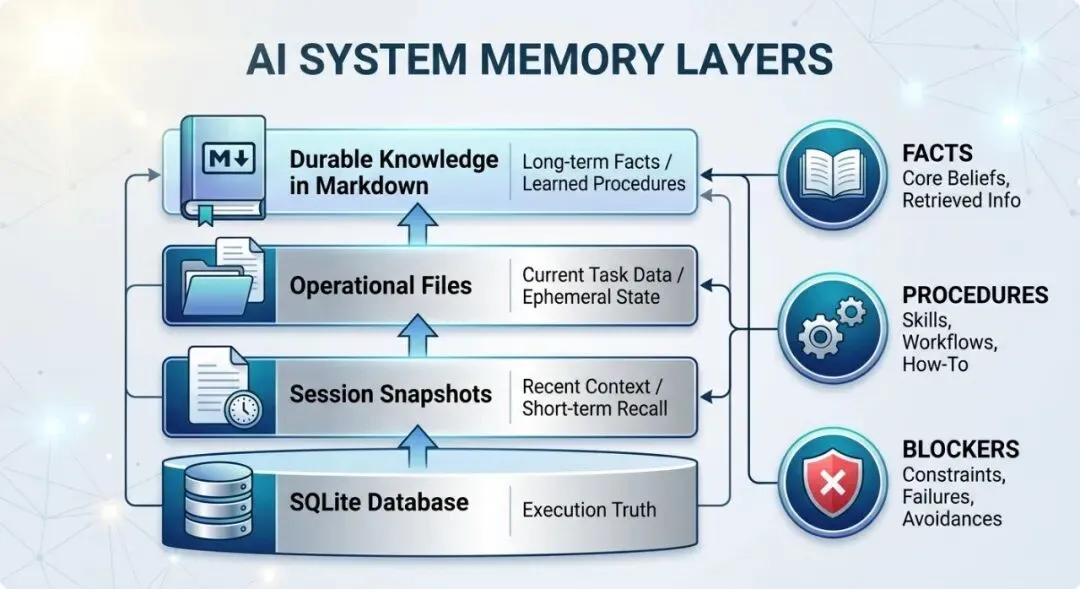 AI SYSTEM MEMORY LAYERS

M↓

Durable Knowledge in Markdown

Long-term Facts / Learned Procedures

Operational Files

Current Task Data / Ephemeral State

Session Snapshots

Recent Context / Short-term Recall

SQLite Database

Execution Truth

FACTS
Core Beliefs, Retrieved Info

PROCEDURES
Skills, Workflows, How-To

BLOCKERS
Constraints, Failures, Avoidances